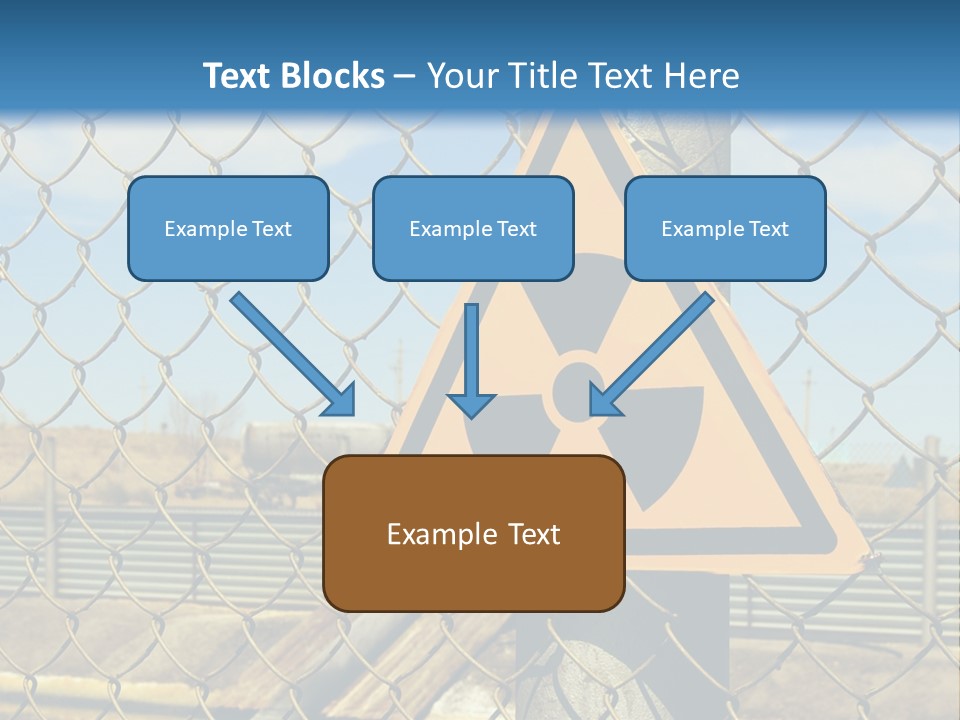 Text Blocks – Your Title Text Here

Example Text

Example Text

Example Text

Example Text